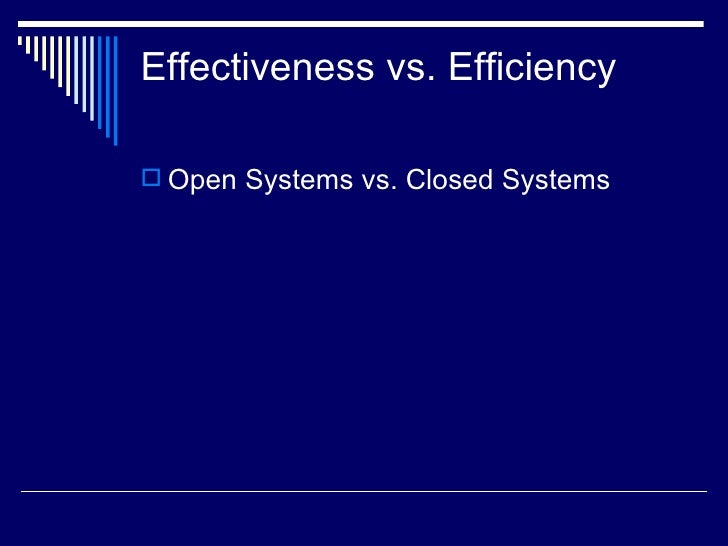 Effectiveness vs. Efficiency

Open Systems vs. Closed Systems